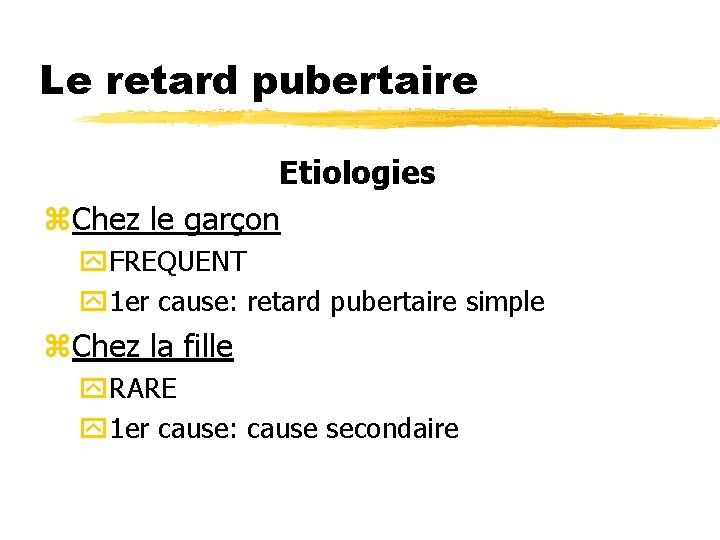 Le retard pubertaire

Etiologies

Chez le garçon

FREQUENT

1er cause: retard pubertaire simple

Chez la fille

RARE

1er cause: cause secondaire